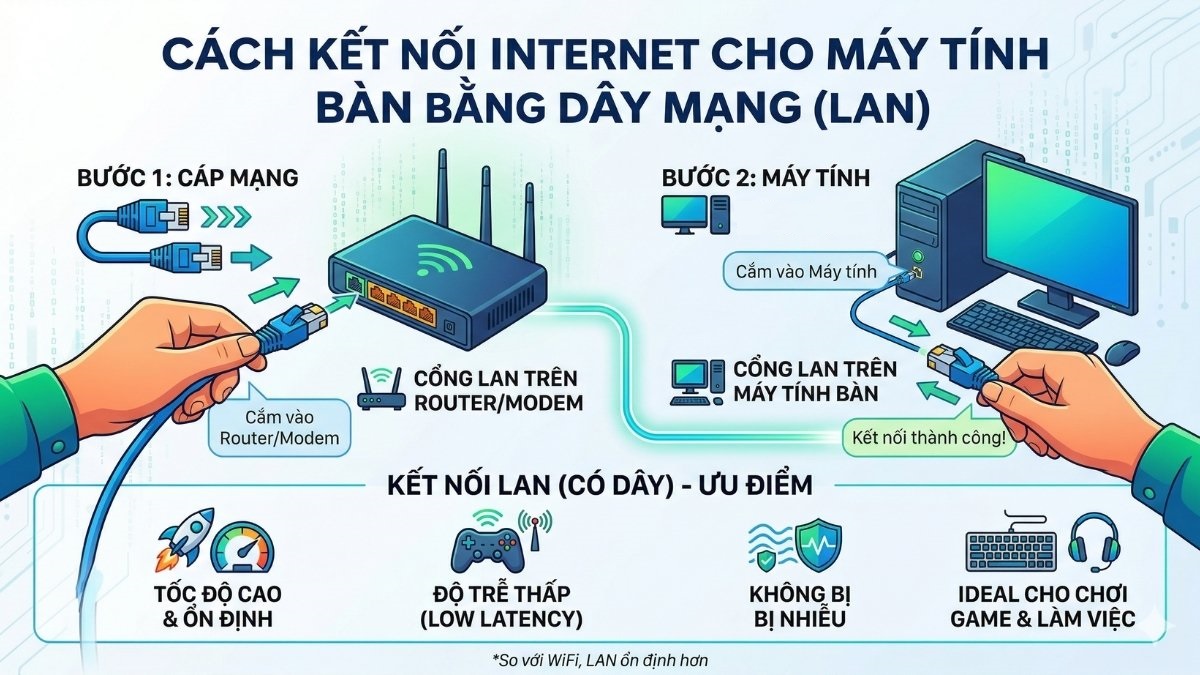 CÁCH KẾT NỐI INTERNET CHO MÁY TÍNH BÀN BẰNG DÂY MẠNG (LAN)

BƯỚC 1: CÁP MẠNG

Cắm vào Router/Modem

CỔNG LAN TRÊN ROUTER/MODEM

BƯỚC 2: MÁY TÍNH

Cắm vào Máy tính

CỔNG LAN TRÊN MÁY TÍNH BÀN

Kết nối thành công!

KẾT NỐI LAN (CÓ DÂY) - ƯU ĐIỂM

TỐC ĐỘ CAO & ỔN ĐỊNH

ĐỘ TRỄ THẤP (LOW LATENCY)

KHÔNG BỊ BỊ NHIỄU

IDEAL CHO CHƠI GAME & LÀM VIỆC

*So với WiFi, LAN ổn định hơn